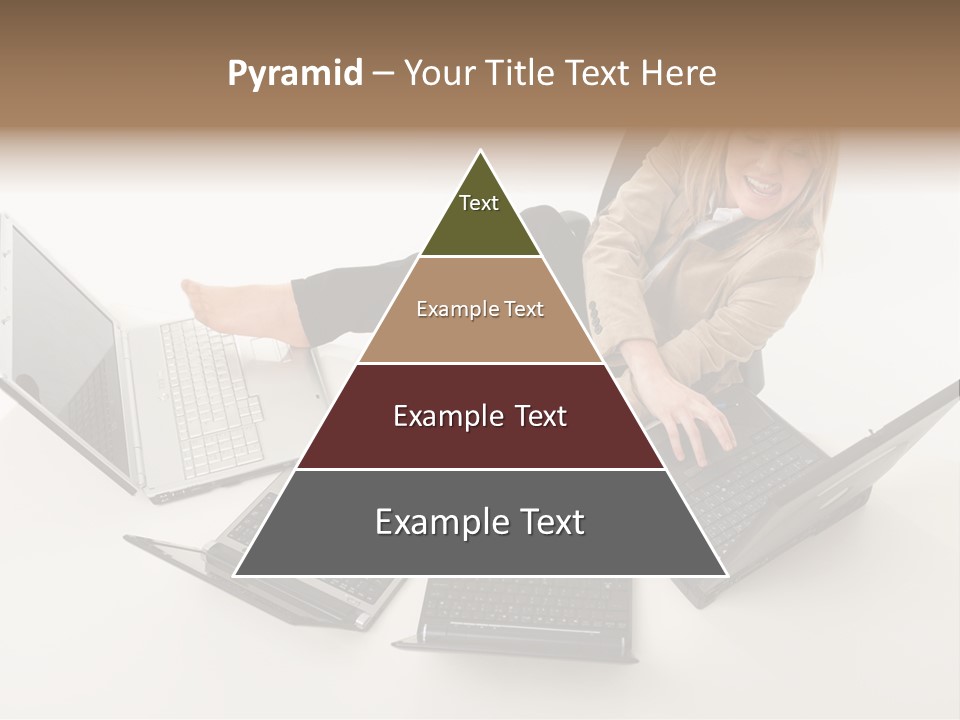 Pyramid – Your Title Text Here

Text

Example Text

Example Text

Example Text